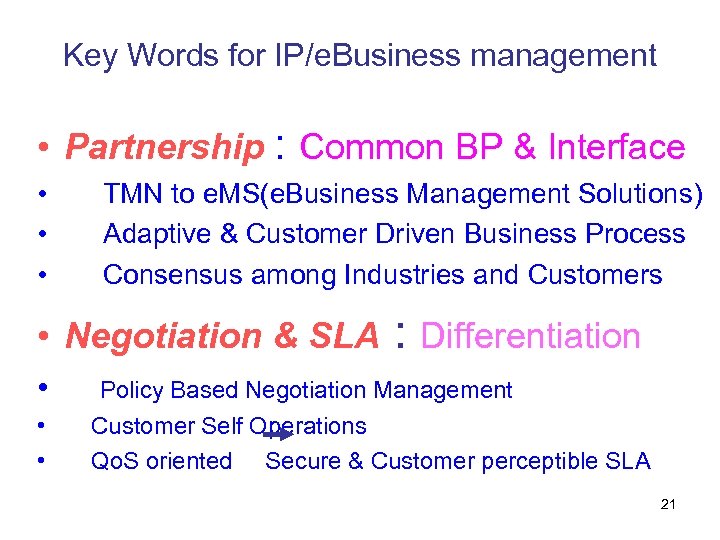 Key Words for IP/eBusiness management

• Partnership : Common BP & Interface
• TMN to eMS(eBusiness Management Solutions)
• Adaptive & Customer Driven Business Process
• Consensus among Industries and Customers

• Negotiation & SLA : Differentiation
• Policy Based Negotiation Management
• Customer Self Operations
• QoS oriented Secure & Customer perceptible SLA

21